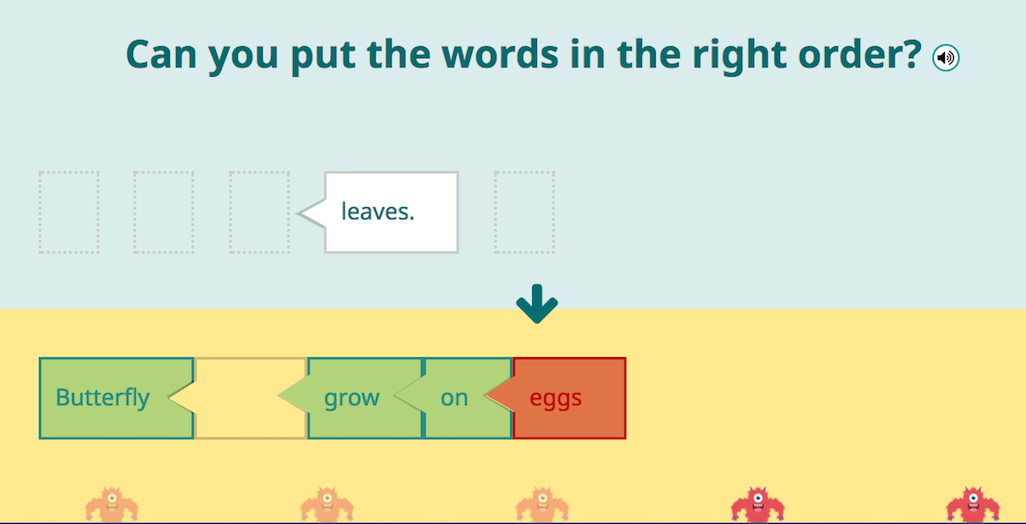 Can you put the words in the right order?

leaves.

Butterfly grow on eggs